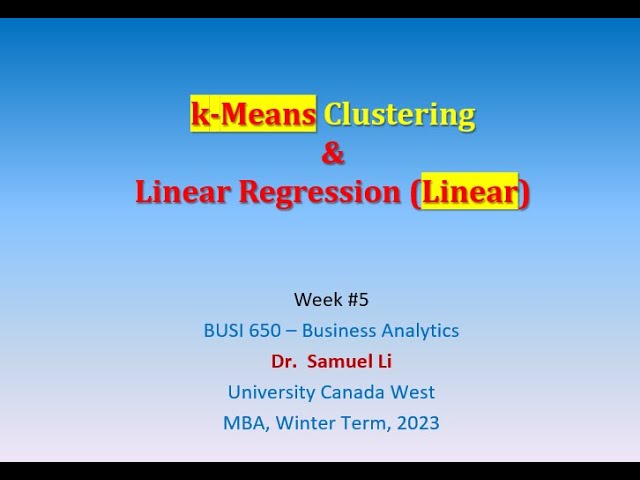 k-Means Clustering
&
Linear Regression (Linear)

Week #5
BUSI 650 – Business Analytics
Dr. Samuel Li
University Canada West
MBA, Winter Term, 2023